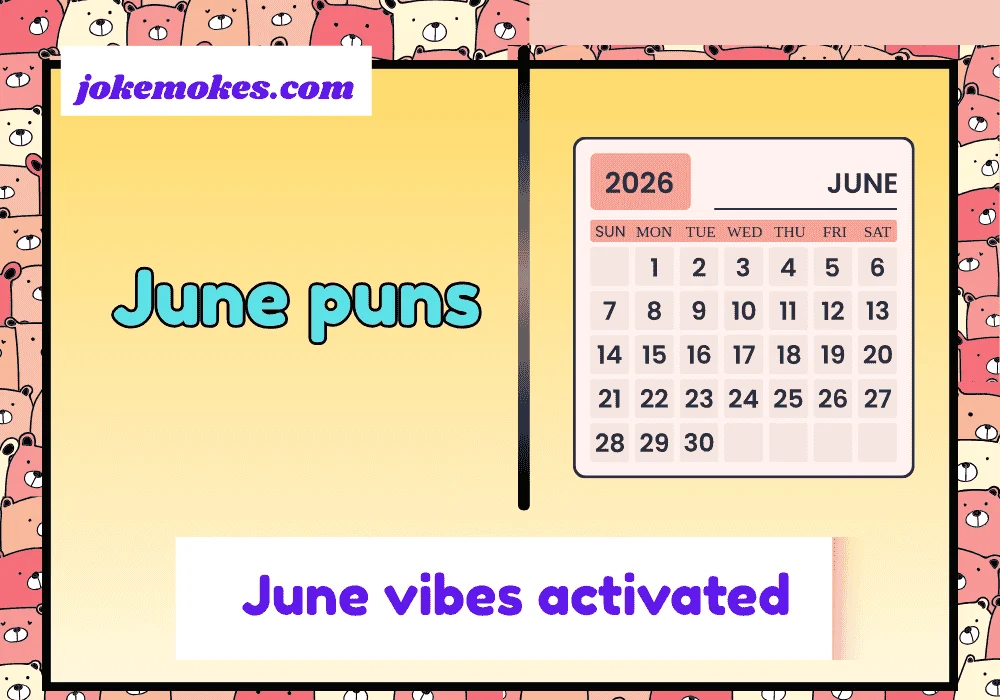 jokemokes.com

June puns

2026 JUNE

| SUN | MON | TUE | WED | THU | FRI | SAT |
|---|---|---|---|---|---|---|
| | 1 | 2 | 3 | 4 | 5 | 6 |
| 7 | 8 | 9 | 10 | 11 | 12 | 13 |
| 14 | 15 | 16 | 17 | 18 | 19 | 20 |
| 21 | 22 | 23 | 24 | 25 | 26 | 27 |
| 28 | 29 | 30 | | | | |

June vibes activated